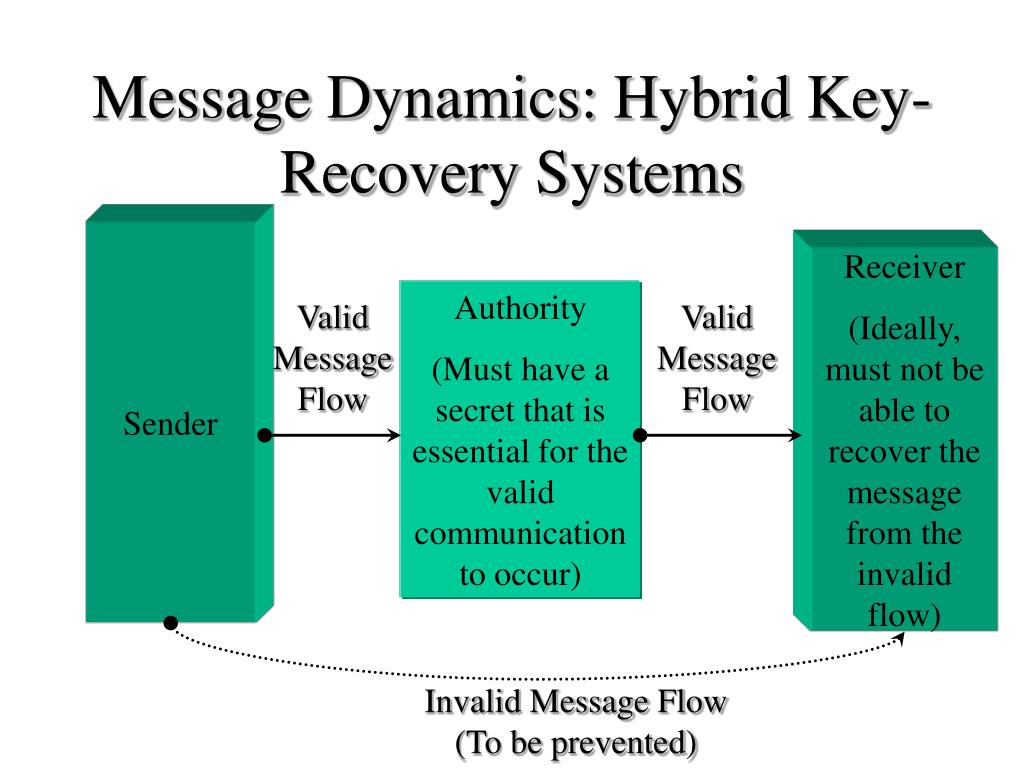 Message Dynamics: Hybrid Key-Recovery Systems

Sender

Valid Message Flow

Authority

(Must have a secret that is essential for the valid communication to occur)

Valid Message Flow

Receiver

(Ideally, must not be able to recover the message from the invalid flow)

Invalid Message Flow
(To be prevented)